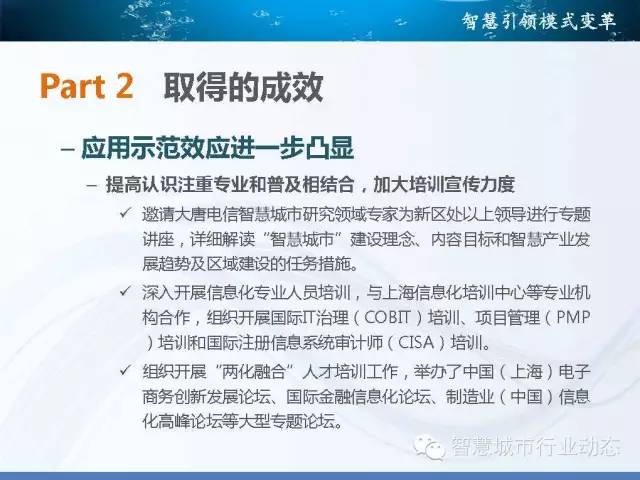 智慧引领模式变革

Part 2 取得的成效

– 应用示范效应进一步凸显

– 提高认识注重专业和普及相结合，加大培训宣传力度

✓ 邀请大唐电信智慧城市研究领域专家为新区处以上领导进行专题讲座，详细解读“智慧城市”建设理念、内容目标和智慧产业发展趋势及区域建设的任务措施。

✓ 深入开展信息化专业人员培训，与上海信息化培训中心等专业机构合作，组织开展国际IT治理（COBIT）培训、项目管理（PMP）培训和国际注册信息系统审计师（CISA）培训。

✓ 组织开展“两化融合”人才培训工作，举办了中国（上海）电子商务创新发展论坛、国际金融信息化论坛、制造业（中国）信息化高峰论坛等大型专题论坛。

智慧城市行业动态